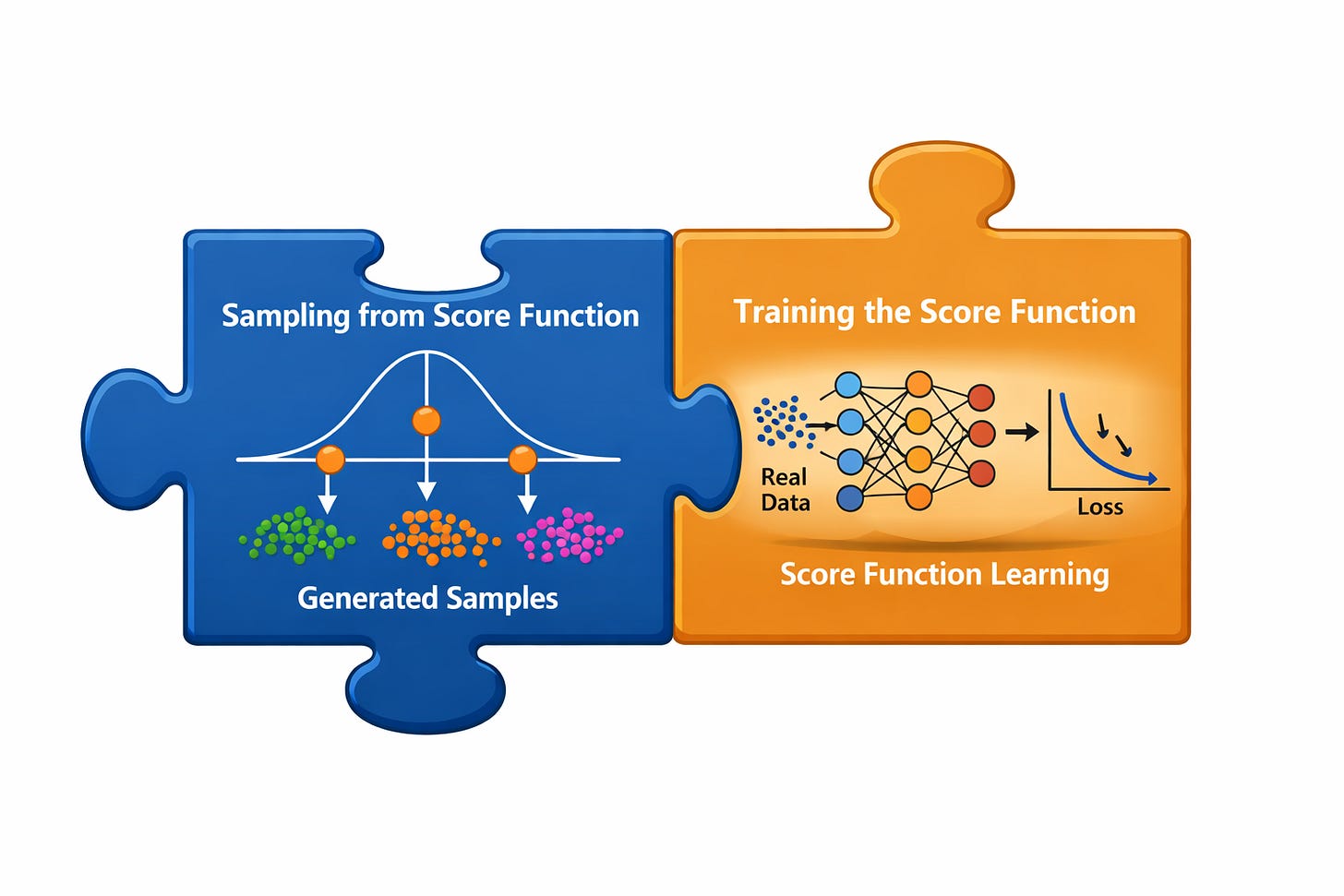 Sampling from Score Function

Generated Samples

Training the Score Function

Real Data

Loss

Score Function Learning